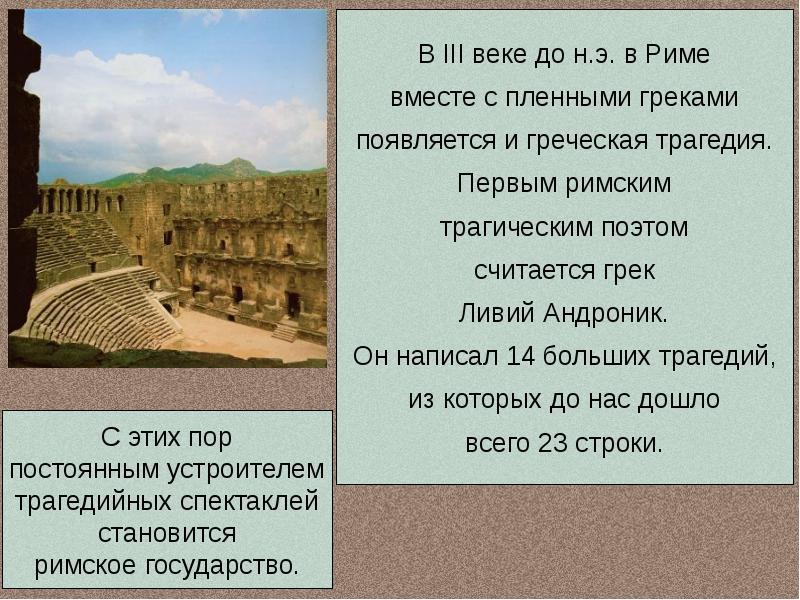 В III веке до н.э. в Риме вместе с пленными греками появляется и греческая трагедия. Первым римским трагическим поэтом считается грек Ливий Андроник. Он написал 14 больших трагедий, из которых до нас дошло всего 23 строки.

С этих пор постоянным устроителем трагедийных спектаклей становится римское государство.